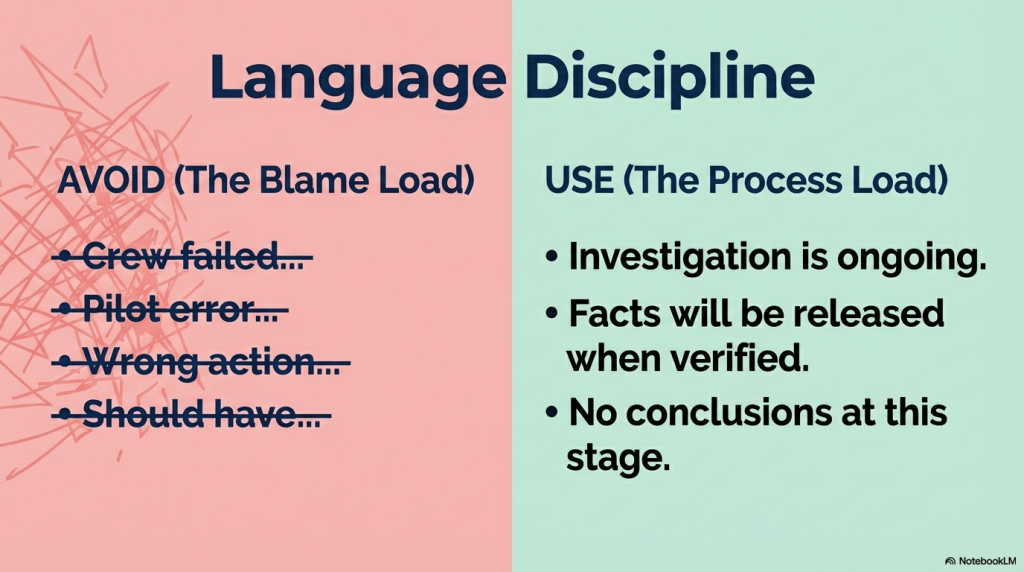 Language Discipline

AVOID (The Blame Load)

• Crew failed...
• Pilot error...
• Wrong action...
• Should have...

USE (The Process Load)

• Investigation is ongoing.
• Facts will be released when verified.
• No conclusions at this stage.

NotebookLM